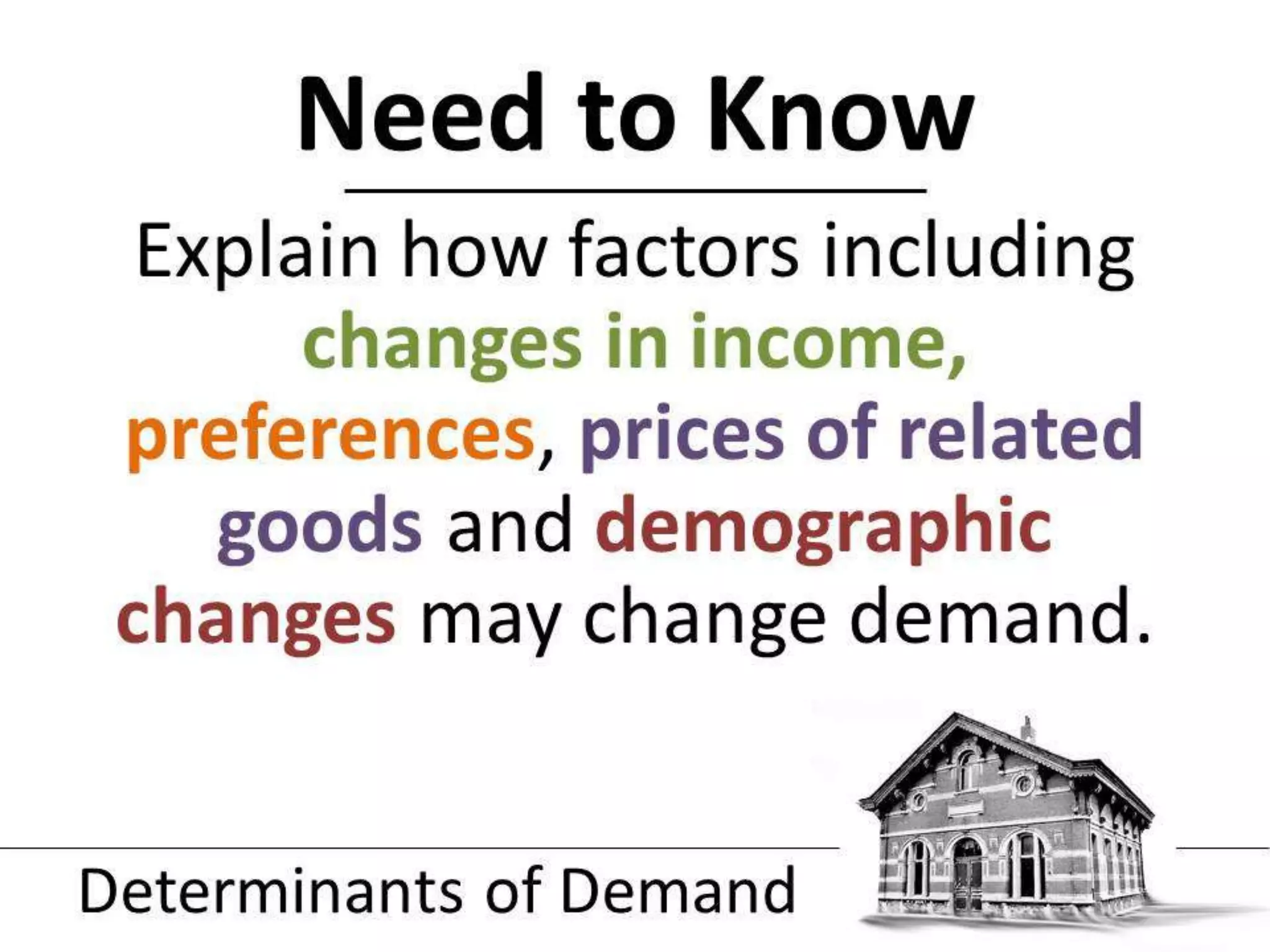 Need to Know

Explain how factors including changes in income, preferences, prices of related goods and demographic changes may change demand.

Determinants of Demand